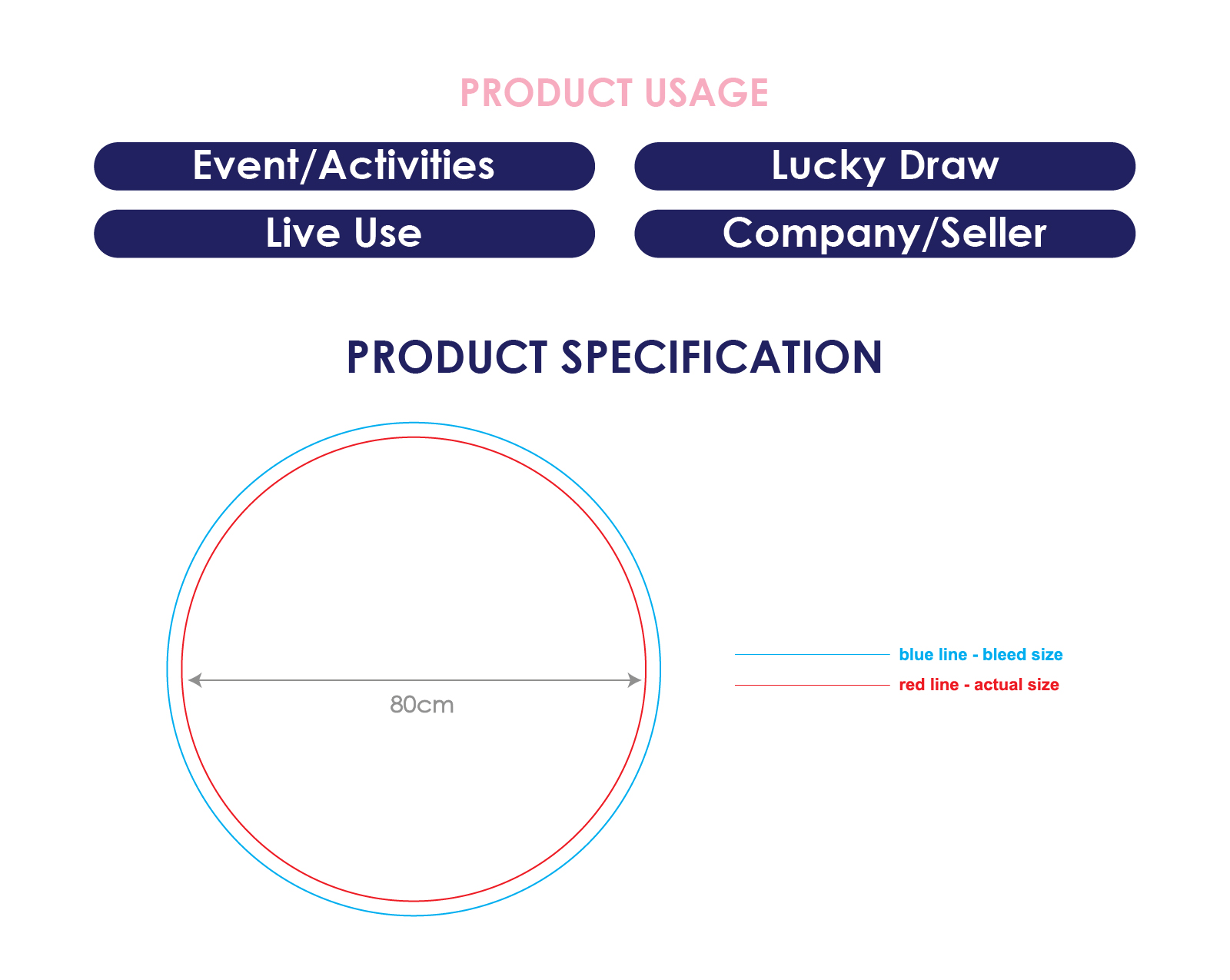 PRODUCT USAGE

Event/Activities

Lucky Draw

Live Use

Company/Seller

PRODUCT SPECIFICATION

80cm

blue line - bleed size

red line - actual size